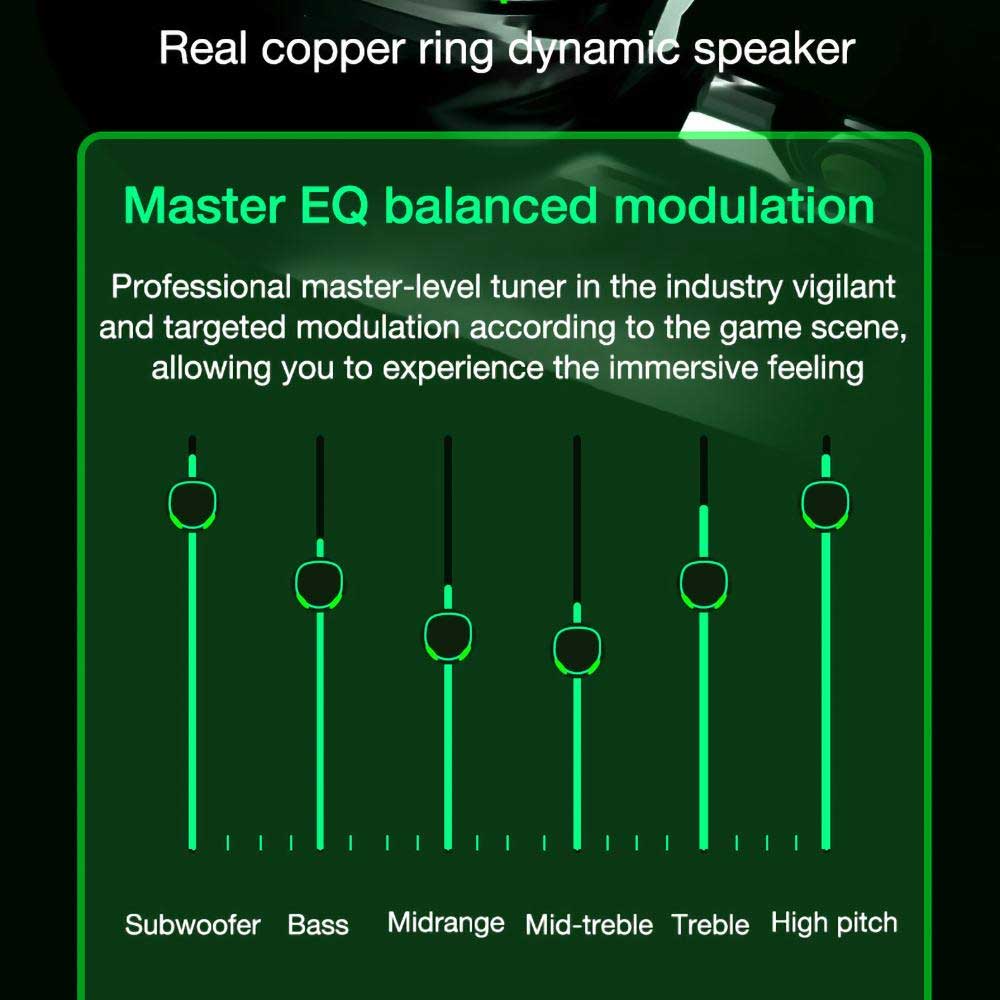 Real copper ring dynamic speaker

Master EQ balanced modulation

Professional master-level tuner in the industry vigilant and targeted modulation according to the game scene, allowing you to experience the immersive feeling

Subwoofer Bass Midrange Mid-treble Treble High pitch